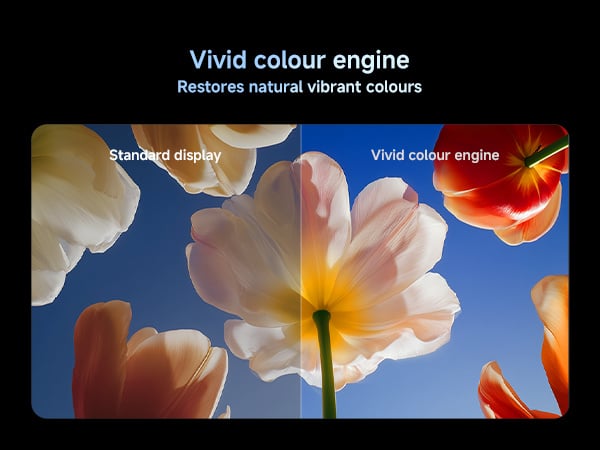 Vivid colour engine
Restores natural vibrant colours

Standard display

Vivid colour engine